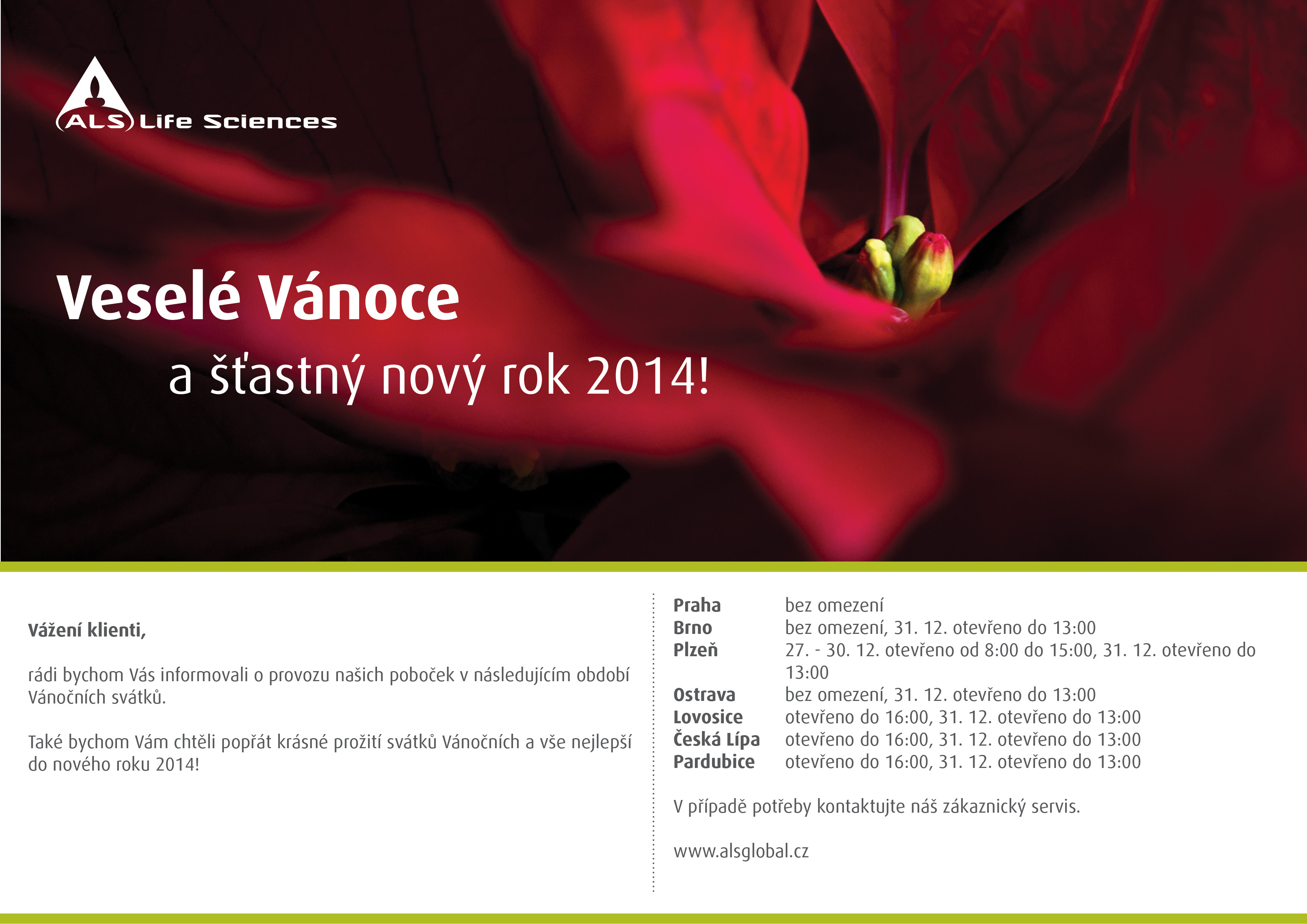 ALS Life Sciences

Veselé Vánoce

a šťastný nový rok 2014!

Vážení klienti,

rádi bychom Vás informovali o provozu našich poboček v následujícím období Vánočních svátků.

Také bychom Vám chtěli popřát krásné prožití svátků Vánočních a vše nejlepší do nového roku 2014!

| | |
|---|---|
| Praha | bez omezení |
| Brno | bez omezení, 31. 12. otevřeno do 13:00 |
| Plzeň | 27. - 30. 12. otevřeno od 8:00 do 15:00, 31. 12. otevřeno do 13:00 |
| Ostrava | bez omezení, 31. 12. otevřeno do 13:00 |
| Lovosice | otevřeno do 16:00, 31. 12. otevřeno do 13:00 |
| Česká Lípa | otevřeno do 16:00, 31. 12. otevřeno do 13:00 |
| Pardubice | otevřeno do 16:00, 31. 12. otevřeno do 13:00 |

V případě potřeby kontaktujte náš zákaznický servis.

www.alsglobal.cz